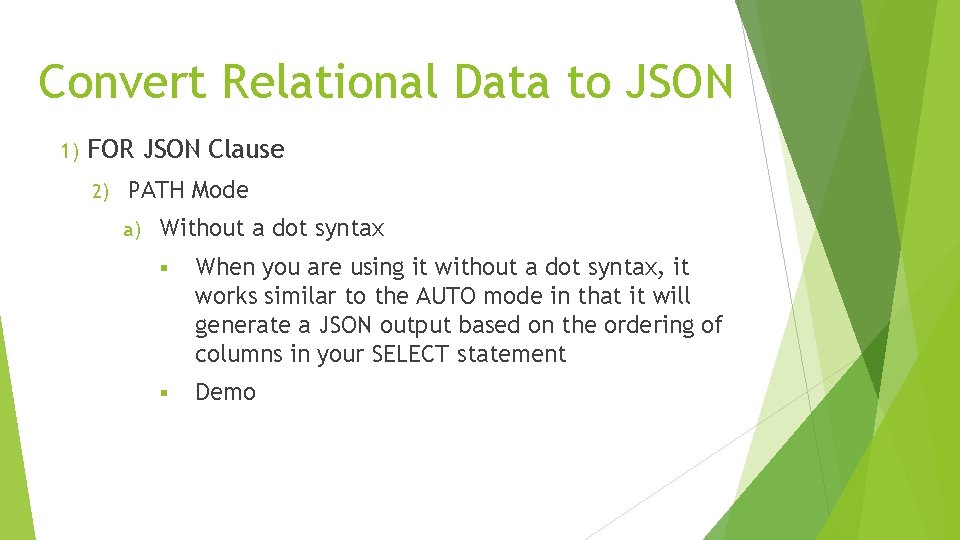 Convert Relational Data to JSON

1) FOR JSON Clause

2) PATH Mode

a) Without a dot syntax

▪ When you are using it without a dot syntax, it works similar to the AUTO mode in that it will generate a JSON output based on the ordering of columns in your SELECT statement

▪ Demo